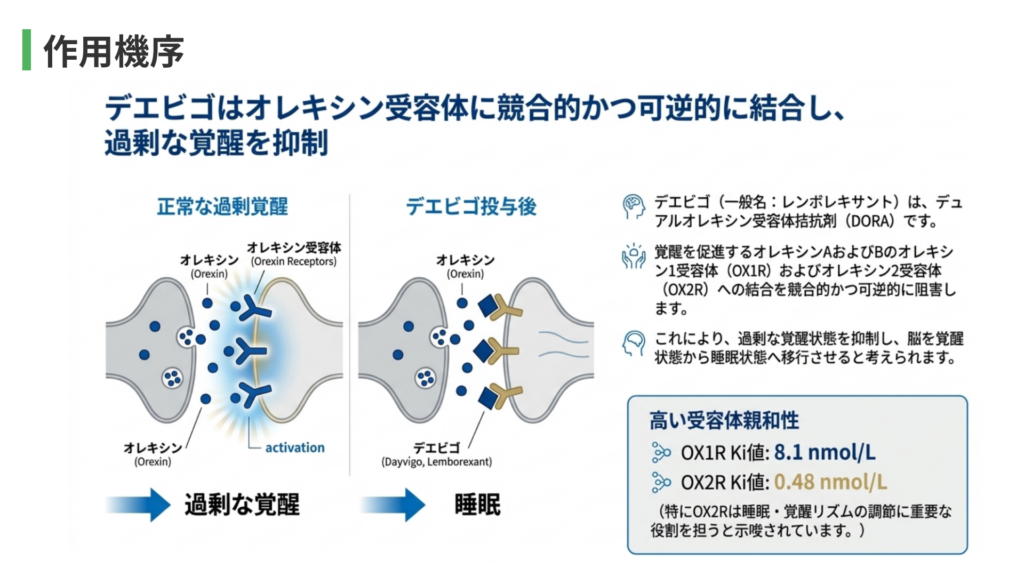 作用機序

デエビゴはオレキシン受容体に競合的かつ可逆的に結合し、過剰な覚醒を抑制

正常な過剰覚醒

オレキシン
(Orexin)

オレキシン受容体
(Orexin Receptors)

オレキシン
(Orexin)

activation

過剰な覚醒

デエビゴ投与後

オレキシン
(Orexin)

デエビゴ
(Dayvigo, Lemborexant)

睡眠

デエビゴ（一般名：レンボレキサント）は、デュアルオレキシン受容体拮抗剤（DORA）です。

覚醒を促進するオレキシンAおよびBのオレキシン1受容体（OX1R）およびオレキシン2受容体（OX2R）への結合を競合的かつ可逆的に阻害します。

これにより、過剰な覚醒状態を抑制し、脳を覚醒状態から睡眠状態へ移行させると考えられます。

高い受容体親和性

OX1R Ki値: 8.1 nmol/L

OX2R Ki値: 0.48 nmol/L

（特にOX2Rは睡眠・覚醒リズムの調節に重要な役割を担うと示唆されています。）